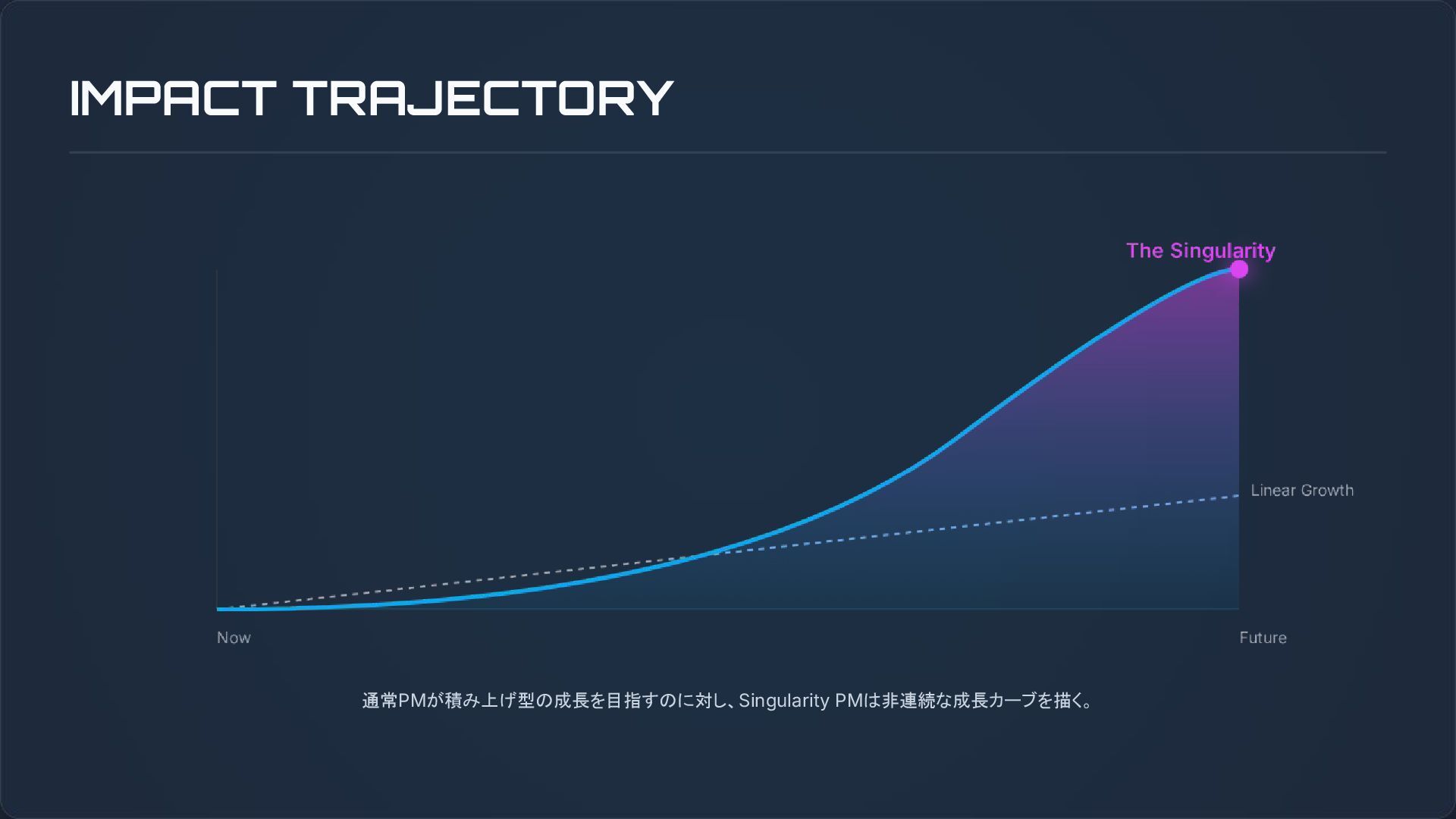 IMPACT TRAJECTORY

The Singularity

Linear Growth

Now

Future

通常PMが積み上げ型の成長を目指すのに対し、Singularity PMは非連続な成長カーブを描く。